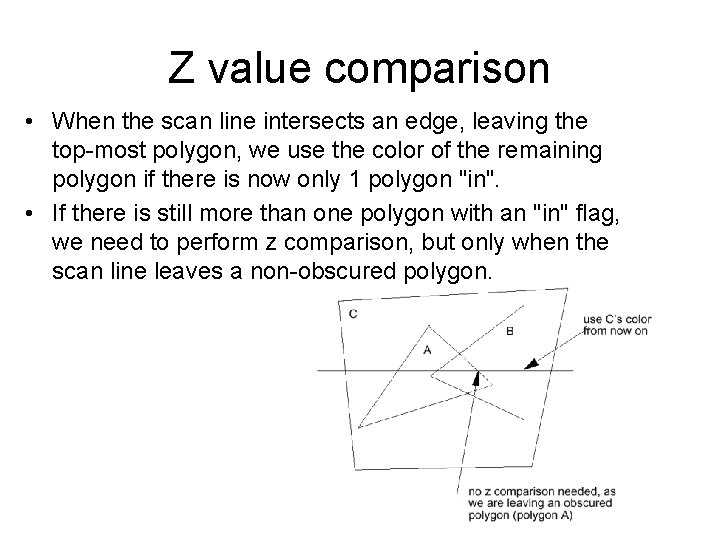 Z value comparison

• When the scan line intersects an edge, leaving the top-most polygon, we use the color of the remaining polygon if there is now only 1 polygon "in".

• If there is still more than one polygon with an "in" flag, we need to perform z comparison, but only when the scan line leaves a non-obscured polygon.

C

A

B

use C's color from now on

no z comparison needed, as we are leaving an obscured polygon (polygon A)